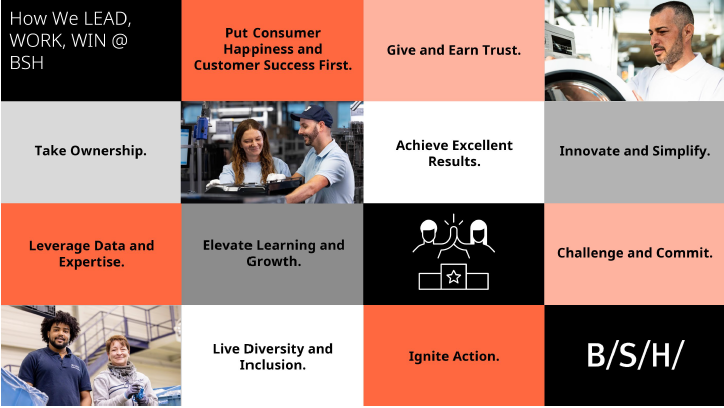 How We LEAD, WORK, WIN @ BSH

Put Consumer Happiness and Customer Success First.

Give and Earn Trust.

Take Ownership.

Achieve Excellent Results.

Innovate and Simplify.

Leverage Data and Expertise.

Elevate Learning and Growth.

Challenge and Commit.

Live Diversity and Inclusion.

Ignite Action.

B/S/H/